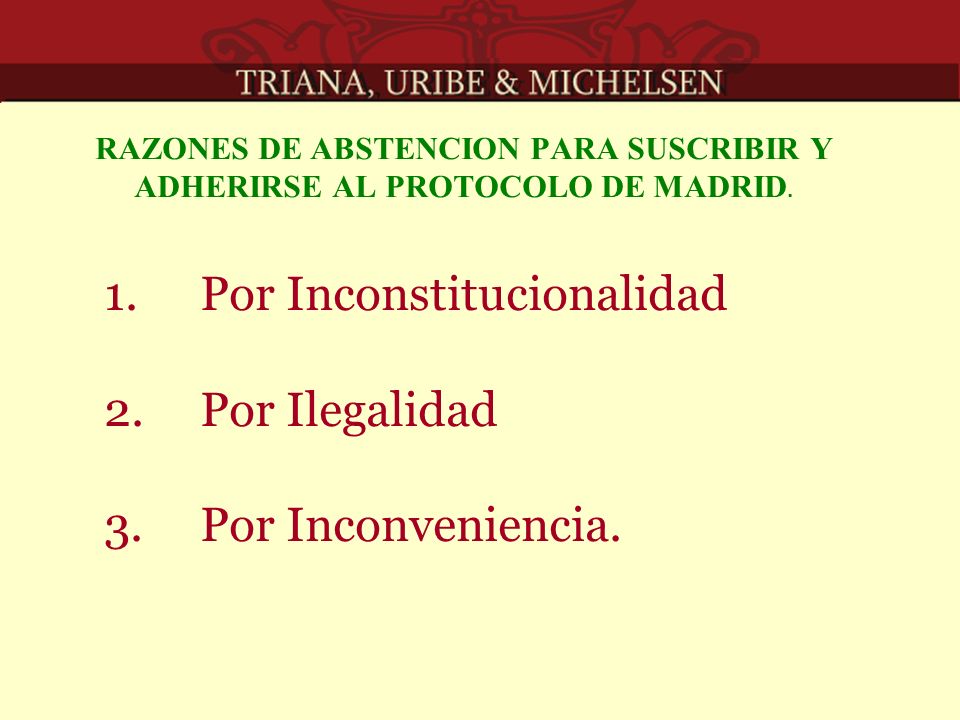 TRIANA, URIBE & MICHELSEN

RAZONES DE ABSTENCION PARA SUSCRIBIR Y ADHERIRSE AL PROTOCOLO DE MADRID.

1. Por Inconstitucionalidad

2. Por Ilegalidad

3. Por Inconveniencia.